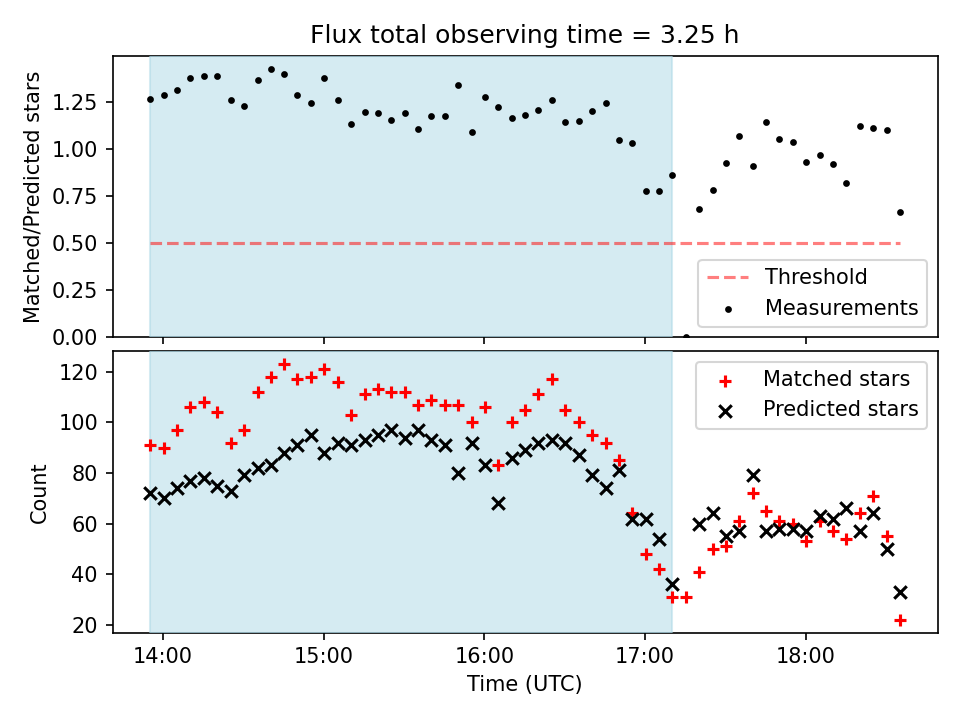 Flux total observing time = 3.25 h

Matched/Predicted stars

1.25
1.00
0.75
0.50
0.25
0.00

Threshold
Measurements

Count

120
100
80
60
40
20

Matched stars
Predicted stars

14:00
15:00
16:00
17:00
18:00

Time (UTC)